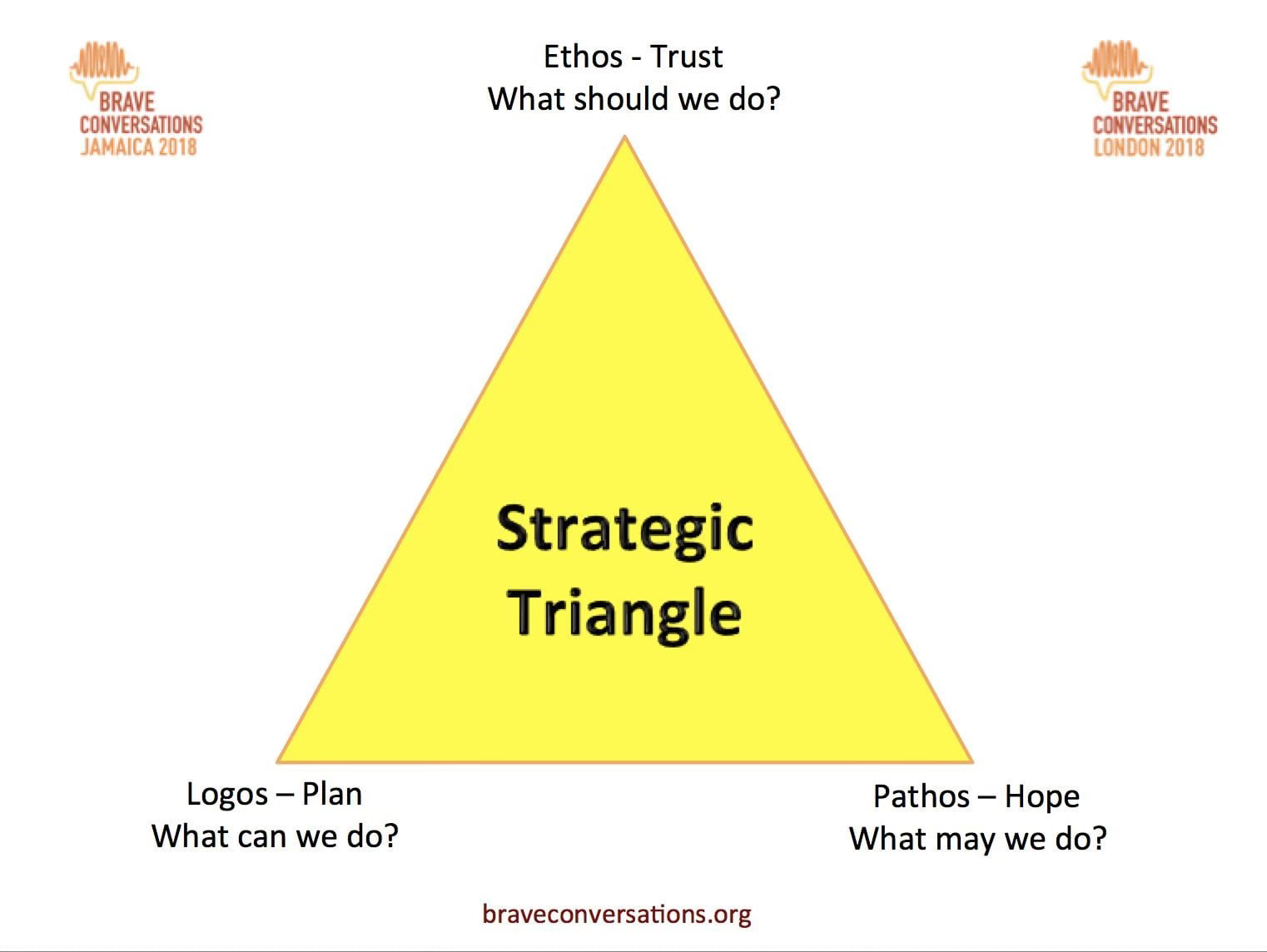 BRAVE CONVERSATIONS JAMAICA 2018

Ethos - Trust
What should we do?

BRAVE CONVERSATIONS LONDON 2018

Strategic Triangle

Logos – Plan
What can we do?

Pathos – Hope
What may we do?

braveconversations.org